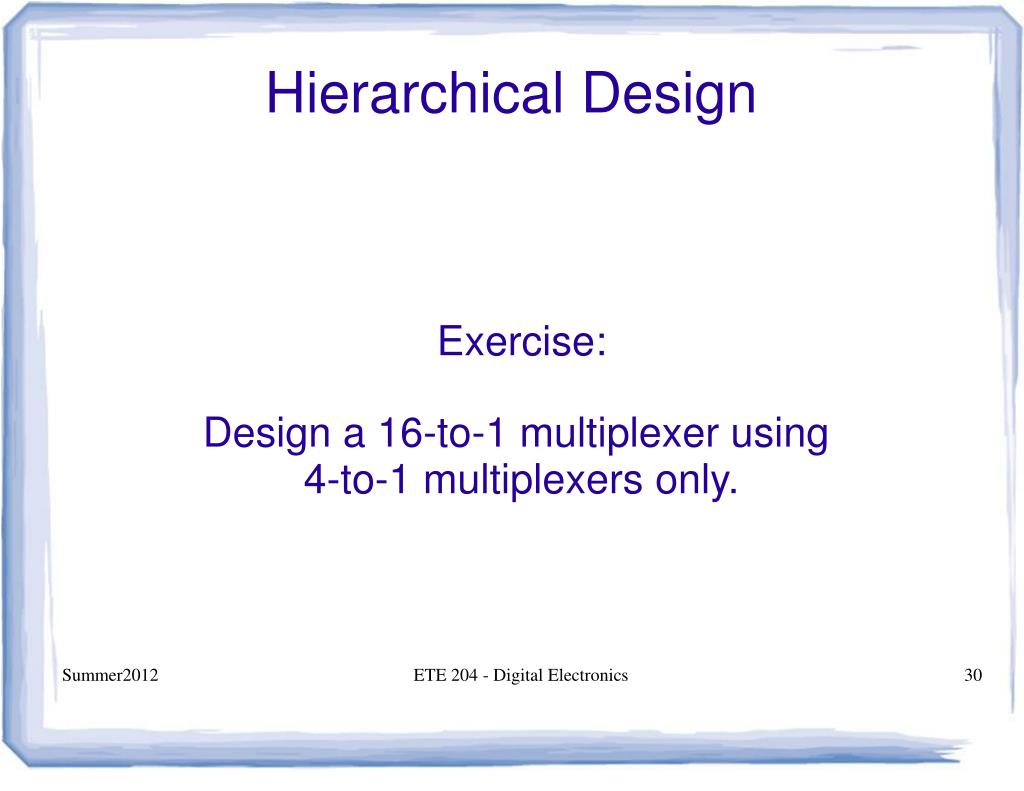 Hierarchical Design

Exercise:

Design a 16-to-1 multiplexer using 4-to-1 multiplexers only.

Summer2012

ETE 204 - Digital Electronics

30